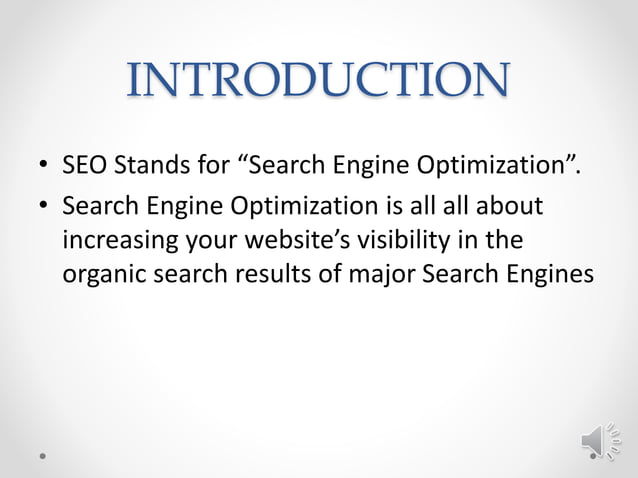 INTRODUCTION

• SEO Stands for “Search Engine Optimization”.

• Search Engine Optimization is all all about increasing your website’s visibility in the organic search results of major Search Engines